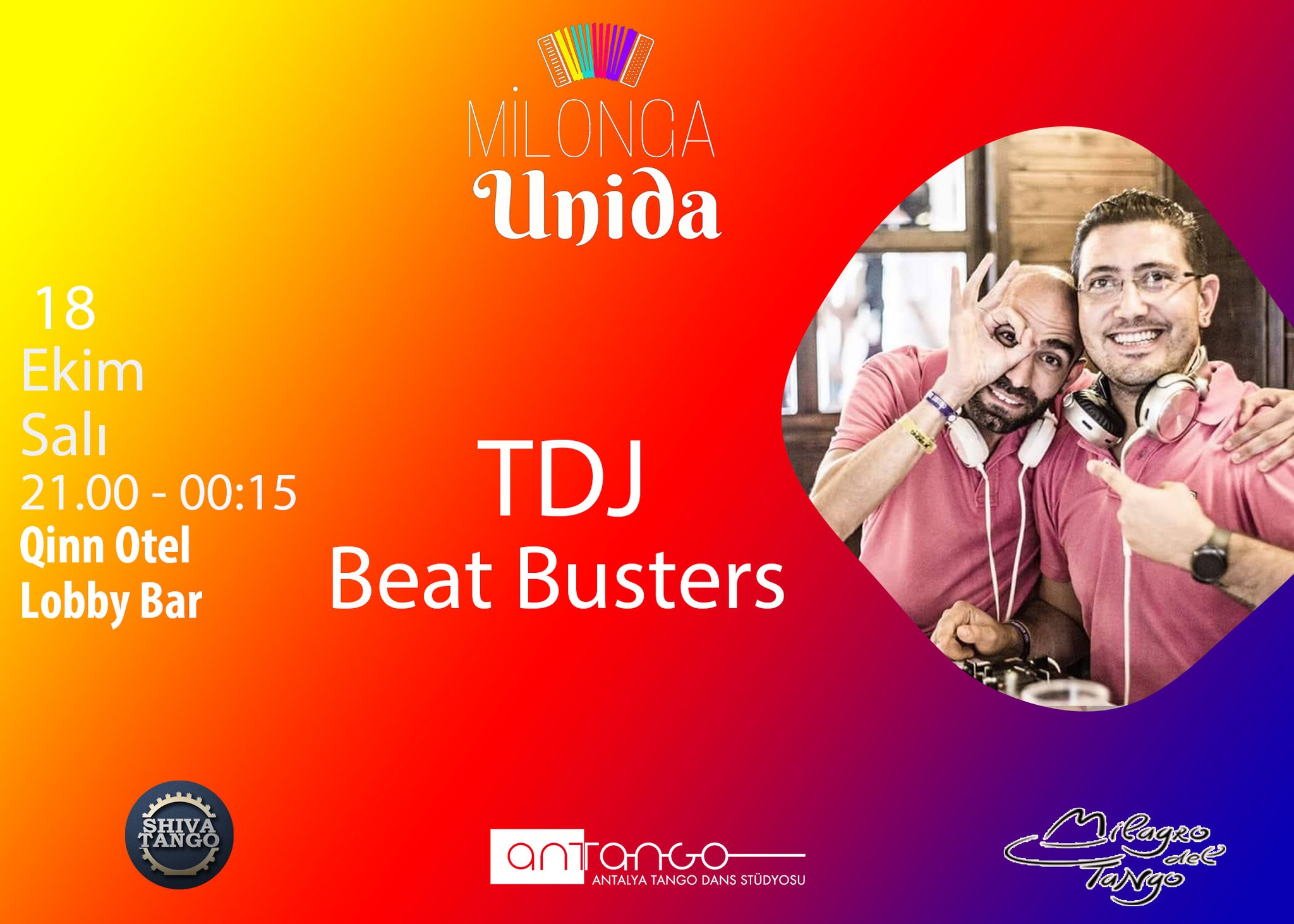 MİLONGA
Unida

18
Ekim
Salı
21.00 - 00:15
Qinn Otel
Lobby Bar

TDJ
Beat Busters

SHIVA TANGO

anTango
ANTALYA TANGO DANS STÜDYOSU

Milagro del Tango